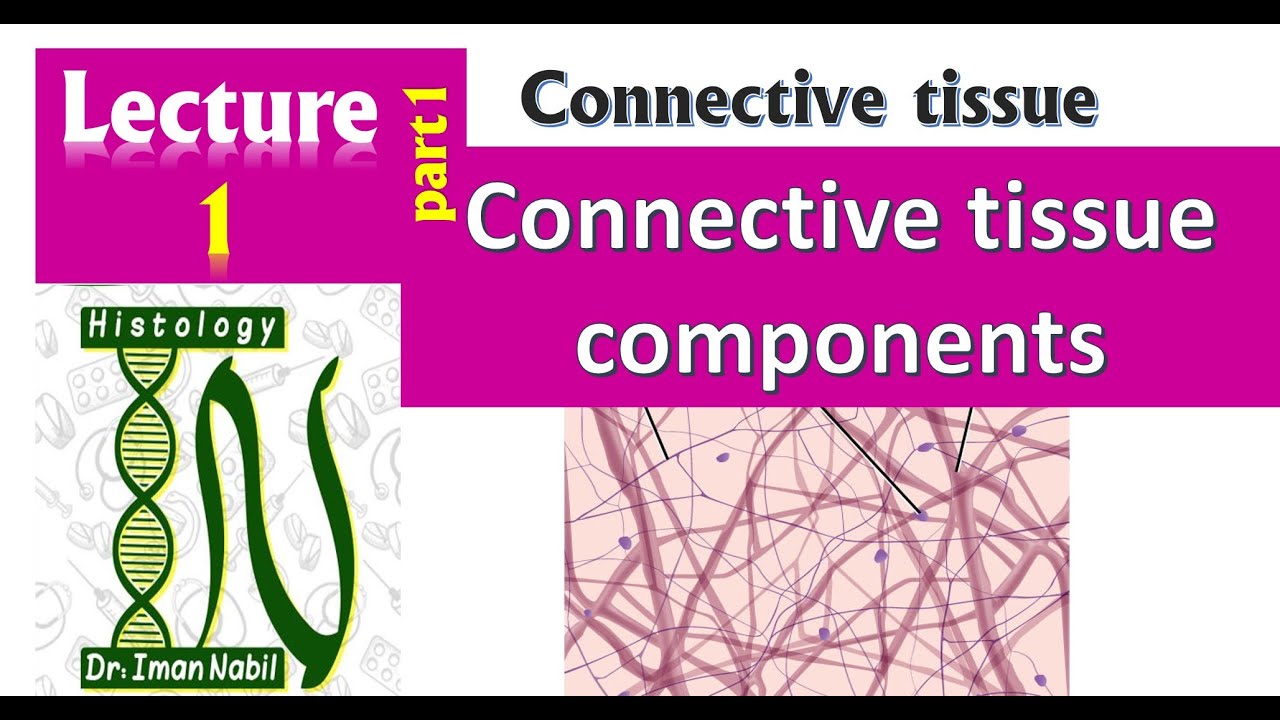 Lecture 1

part 1

Connective tissue

Connective tissue components

Histology

Dr: Iman Nabil